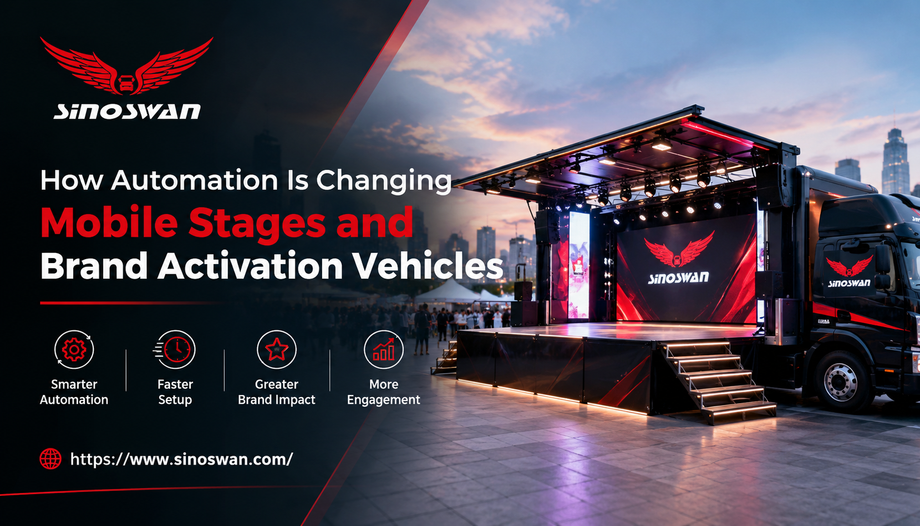 SINOSWAN

How Automation Is Changing
Mobile Stages and
Brand Activation Vehicles

Smarter
Automation

Faster
Setup

Greater
Brand Impact

More
Engagement

https://www.sinoswan.com/

SINOSWAN

SINOSWAN